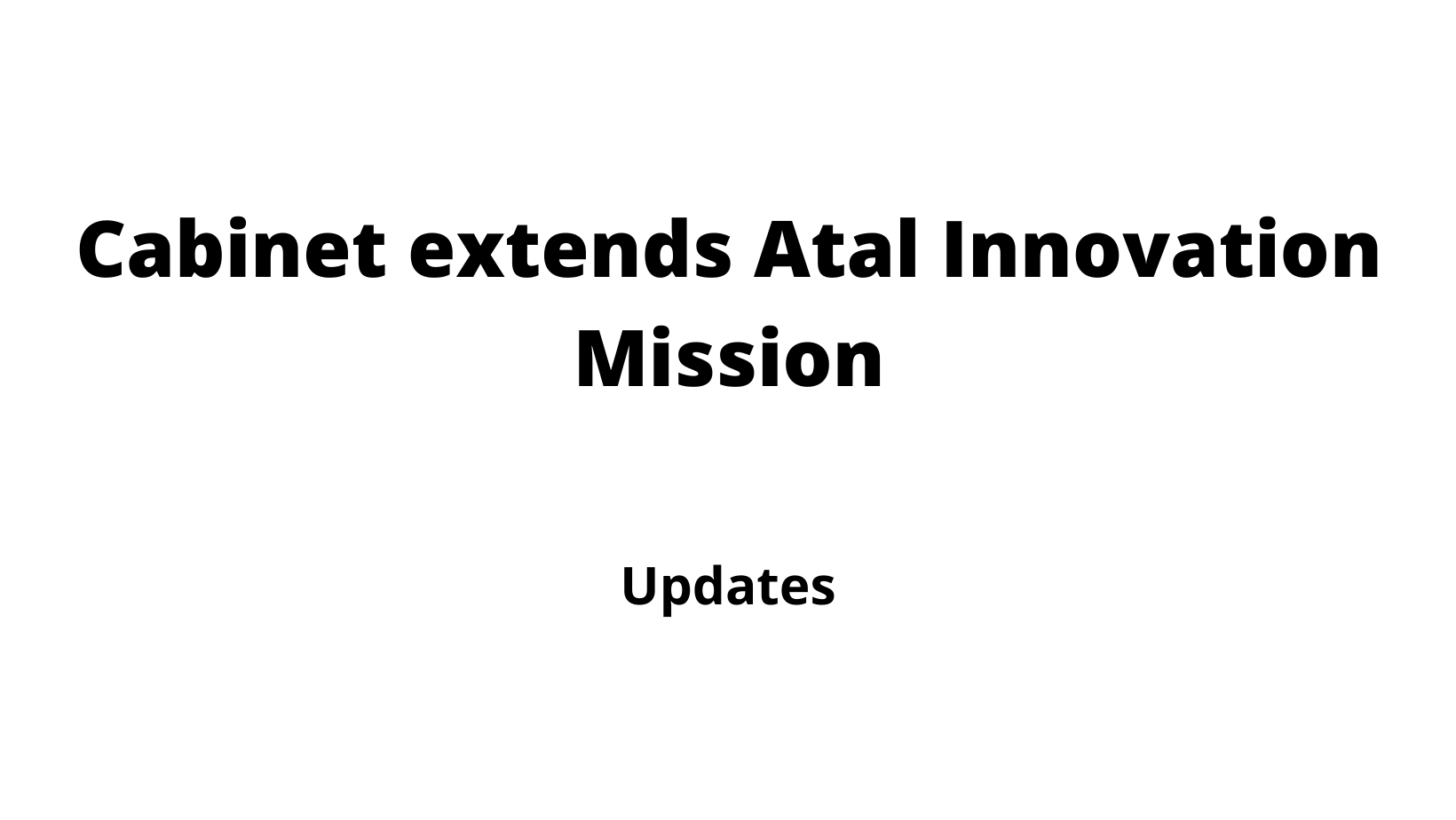 Cabinet extends Atal Innovation Mission

Updates